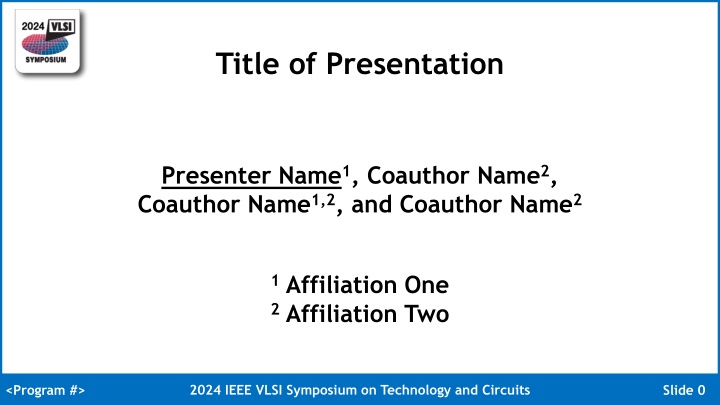 2024 VLSI
SYMPOSIUM

Title of Presentation

Presenter Name$^1$, Coauthor Name$^2$, Coauthor Name$^{1,2}$, and Coauthor Name$^2$

$^1$ Affiliation One
$^2$ Affiliation Two

<Program #>
2024 IEEE VLSI Symposium on Technology and Circuits
Slide 0